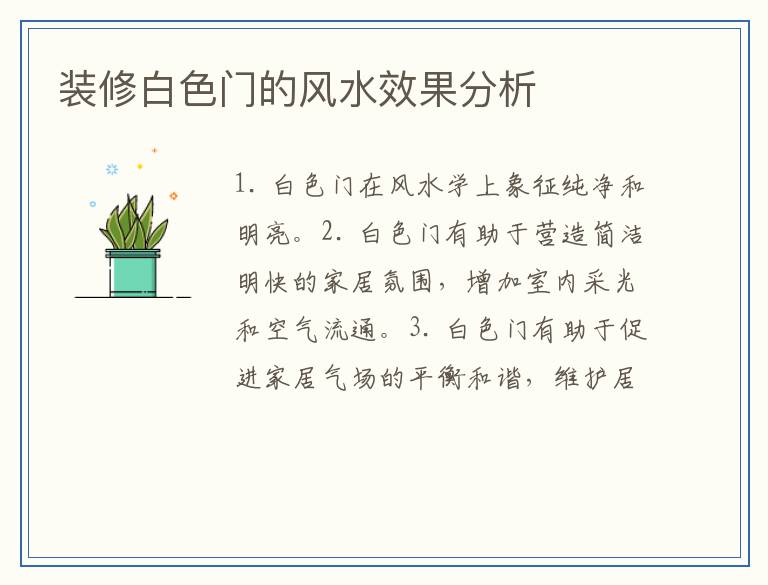 装修白色门的风水效果分析

1. 白色门在风水学上象征纯净和明亮。2. 白色门有助于营造简洁明快的家居氛围，增加室内采光和空气流通。3. 白色门有助于促进家居气场的平衡和谐，维护居